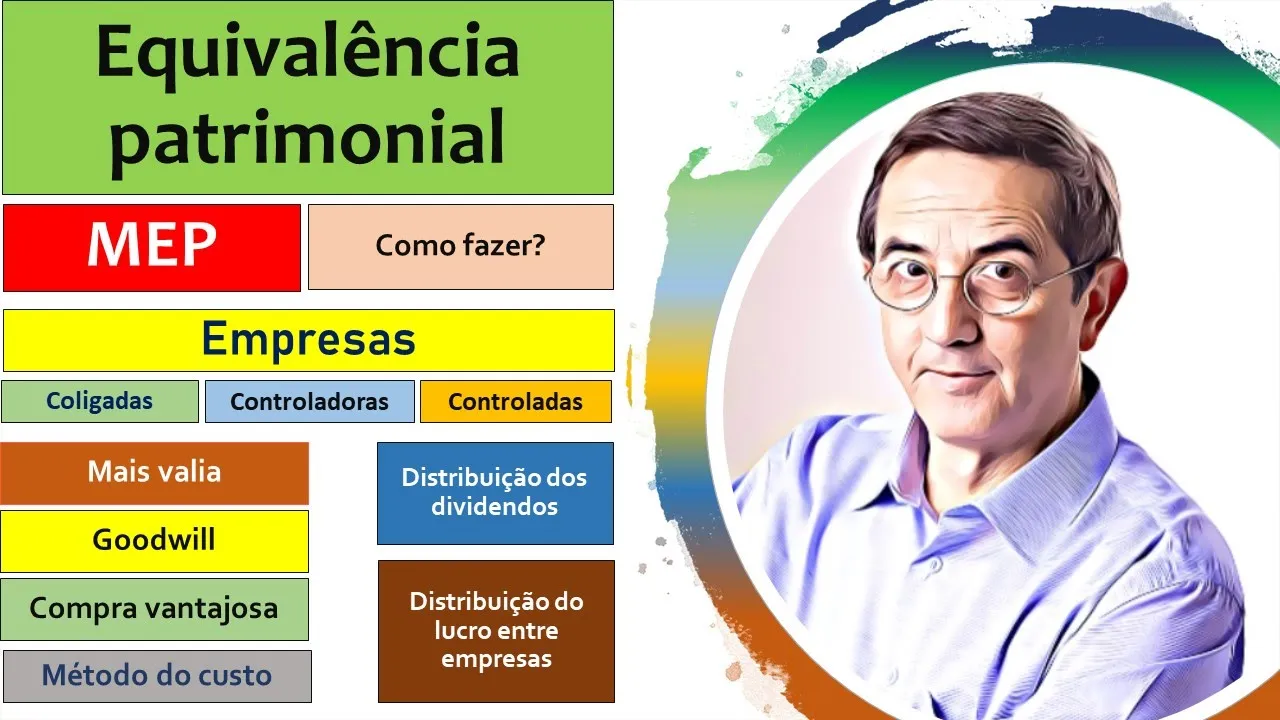 Equivalência patrimonial

MEP

Como fazer?

Empresas

Coligadas

Controladoras

Controladas

Mais valia

Goodwill

Compra vantajosa

Método do custo

Distribuição dos dividendos

Distribuição do lucro entre empresas